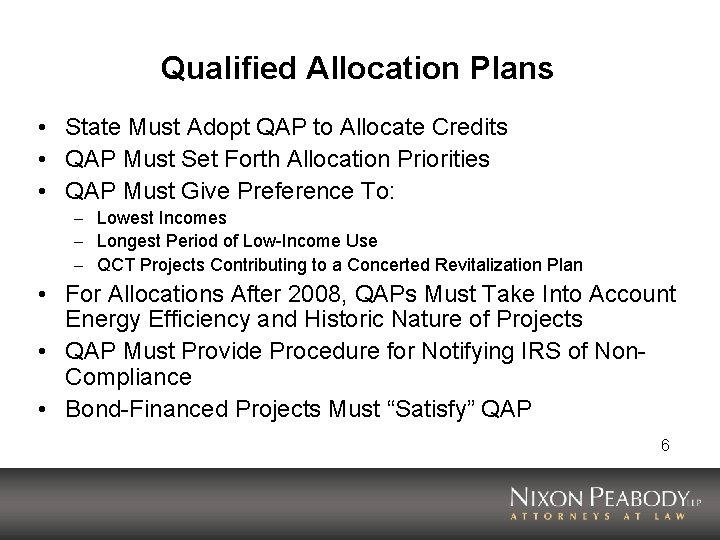 Qualified Allocation Plans

• State Must Adopt QAP to Allocate Credits
• QAP Must Set Forth Allocation Priorities
• QAP Must Give Preference To:
– Lowest Incomes
– Longest Period of Low-Income Use
– QCT Projects Contributing to a Concerted Revitalization Plan
• For Allocations After 2008, QAPs Must Take Into Account Energy Efficiency and Historic Nature of Projects
• QAP Must Provide Procedure for Notifying IRS of Non-Compliance
• Bond-Financed Projects Must "Satisfy" QAP

6

NIXON PEABODY LLP
ATTORNEYS AT LAW